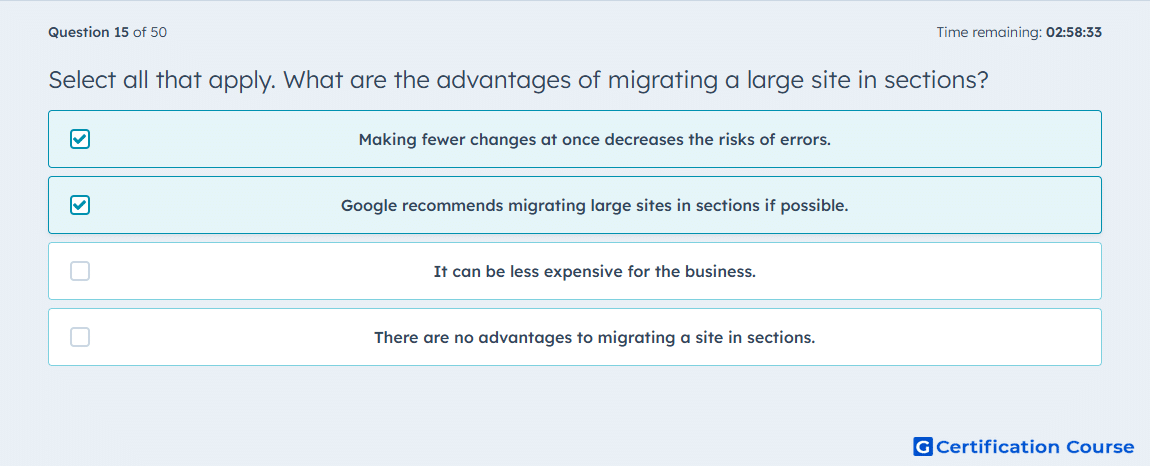 Question 15 of 50

Time remaining: 02:58:33

Select all that apply. What are the advantages of migrating a large site in sections?

Making fewer changes at once decreases the risks of errors.

Google recommends migrating large sites in sections if possible.

It can be less expensive for the business.

There are no advantages to migrating a site in sections.

G Certification Course